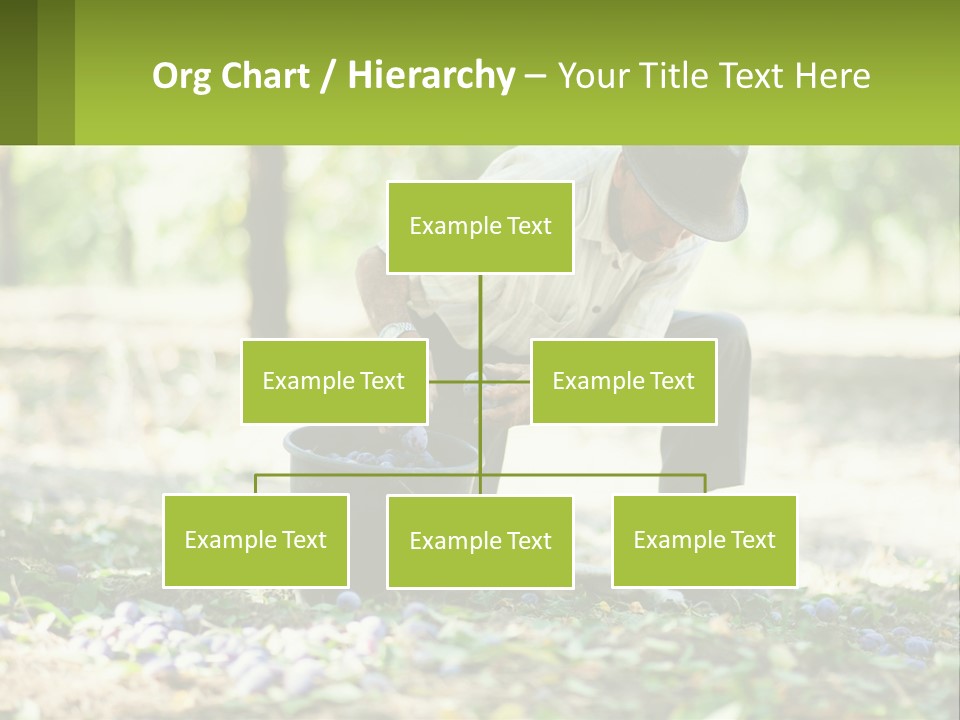 Org Chart / Hierarchy – Your Title Text Here

Example Text

Example Text

Example Text

Example Text

Example Text

Example Text